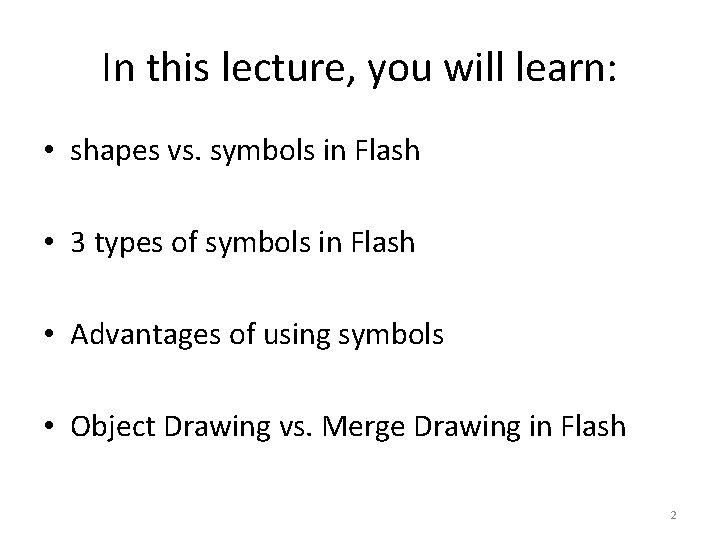 In this lecture, you will learn:

• shapes vs. symbols in Flash

• 3 types of symbols in Flash

• Advantages of using symbols

• Object Drawing vs. Merge Drawing in Flash

2